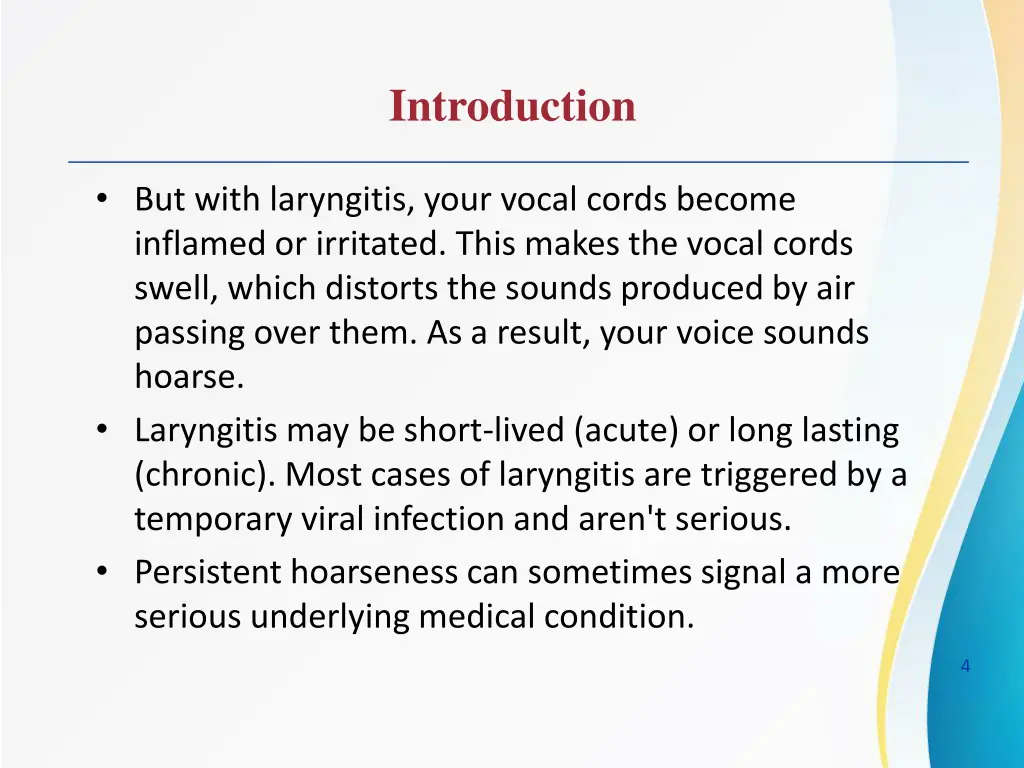 Introduction

• But with laryngitis, your vocal cords become inflamed or irritated. This makes the vocal cords swell, which distorts the sounds produced by air passing over them. As a result, your voice sounds hoarse.
• Laryngitis may be short-lived (acute) or long lasting (chronic). Most cases of laryngitis are triggered by a temporary viral infection and aren't serious.
• Persistent hoarseness can sometimes signal a more serious underlying medical condition.

4